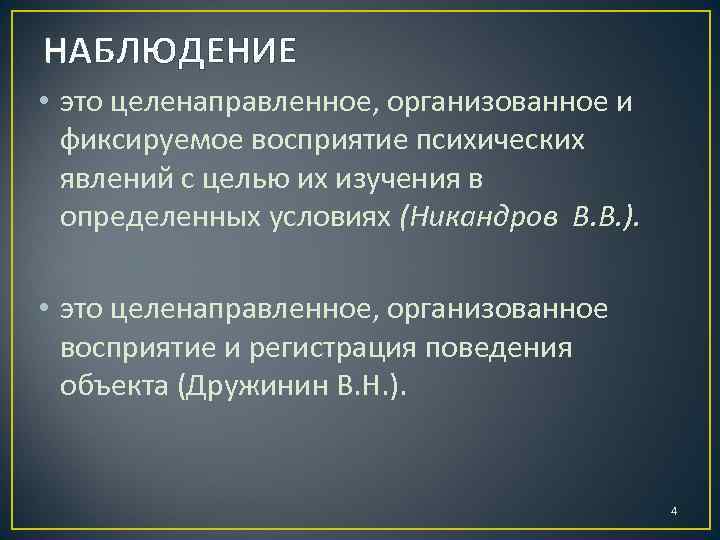 НАБЛЮДЕНИЕ

• это целенаправленное, организованное и фиксируемое восприятие психических явлений с целью их изучения в определенных условиях (Никандров В.В.).

• это целенаправленное, организованное восприятие и регистрация поведения объекта (Дружинин В.Н.).

4